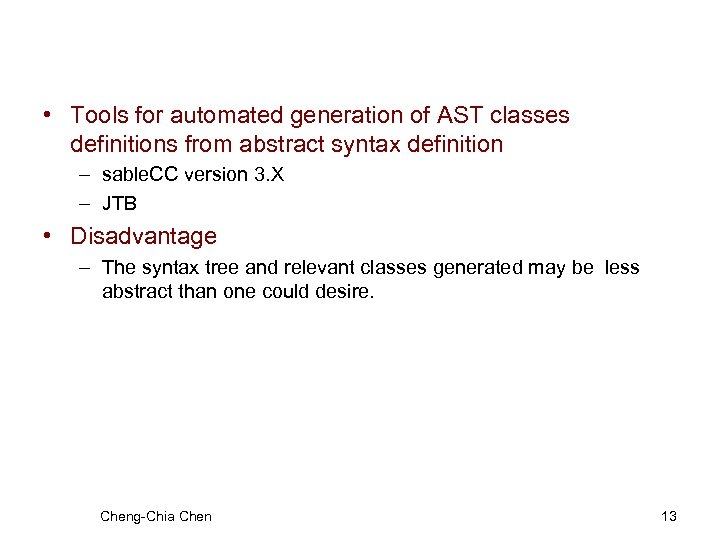 • Tools for automated generation of AST classes definitions from abstract syntax definition
– sableCC version 3.X
– JTB
• Disadvantage
– The syntax tree and relevant classes generated may be less abstract than one could desire.

Cheng-Chia Chen

13